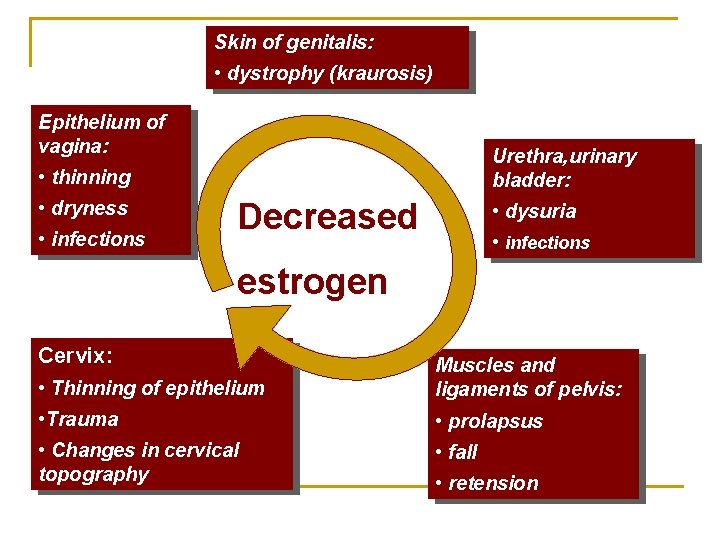 Skin of genitalis:
• dystrophy (kraurosis)

Epithelium of vagina:
• thinning
• dryness
• infections

Decreased estrogen

Urethra,urinary bladder:
• dysuria
• infections

Cervix:
• Thinning of epithelium
•Trauma
• Changes in cervical topography

Muscles and ligaments of pelvis:
• prolapsus
• fall
• retension